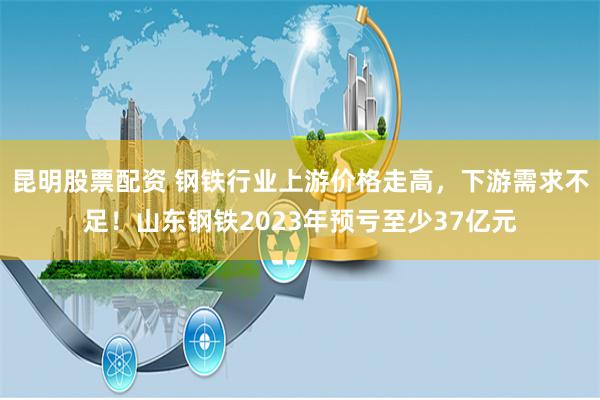 昆明股票配资 钢铁行业上游价格走高，下游需求不足！山东钢铁2023年预亏至少37亿元